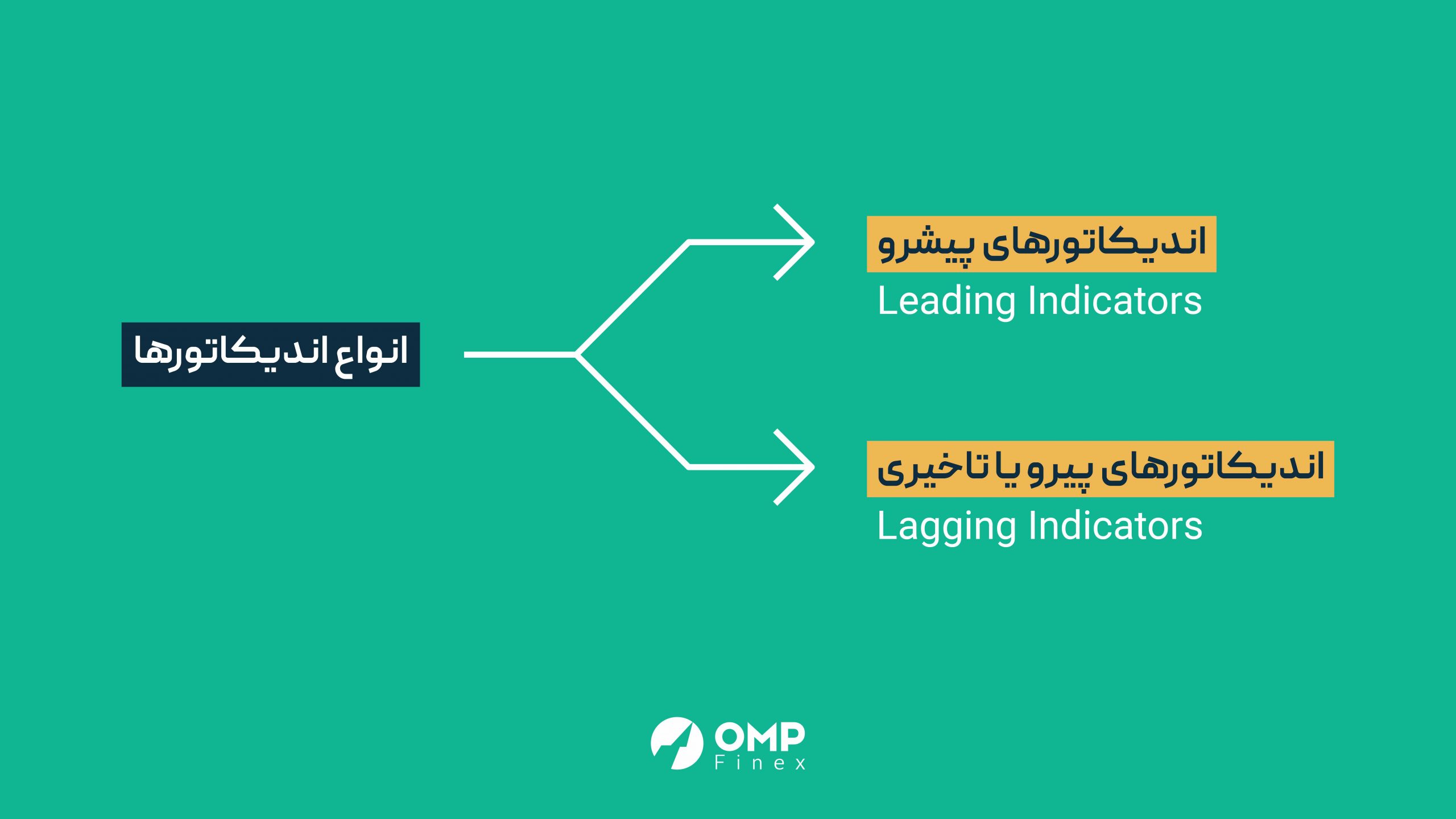 انواع اندیکاتورها

اندیکاتورهای پیشرو
Leading Indicators

اندیکاتورهای پیرو یا تاخیری
Lagging Indicators

OMP
Finex